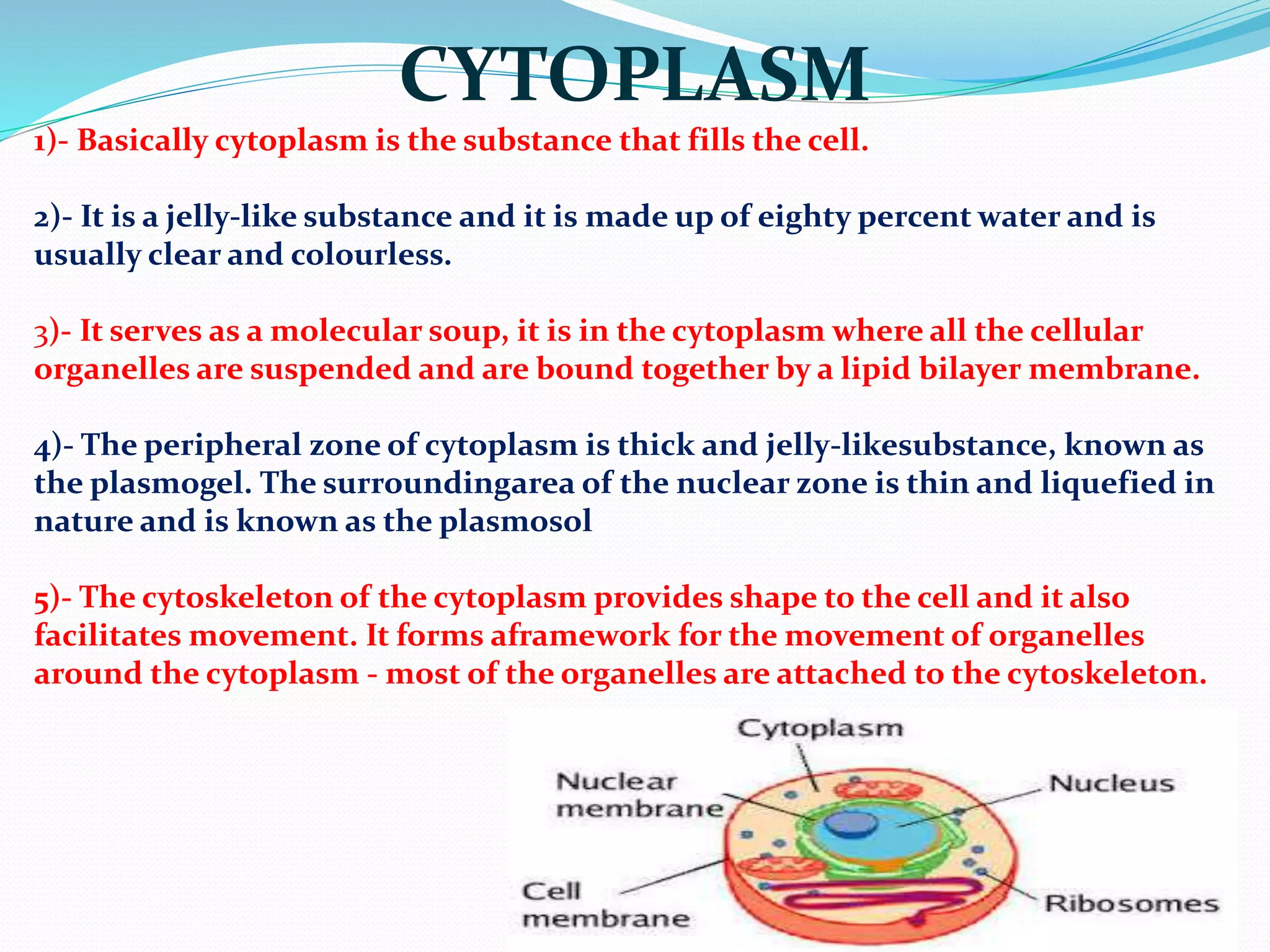 CYTOPLASM

1)- Basically cytoplasm is the substance that fills the cell.

2)- It is a jelly-like substance and it is made up of eighty percent water and is usually clear and colourless.

3)- It serves as a molecular soup, it is in the cytoplasm where all the cellular organelles are suspended and are bound together by a lipid bilayer membrane.

4)- The peripheral zone of cytoplasm is thick and jelly-likesubstance, known as the plasmogel. The surroundingarea of the nuclear zone is thin and liquefied in nature and is known as the plasmosol

5)- The cytoskeleton of the cytoplasm provides shape to the cell and it also facilitates movement. It forms aframework for the movement of organelles around the cytoplasm - most of the organelles are attached to the cytoskeleton.

Cytoplasm
Nuclear membrane
Nucleus
Cell membrane
Ribosomes